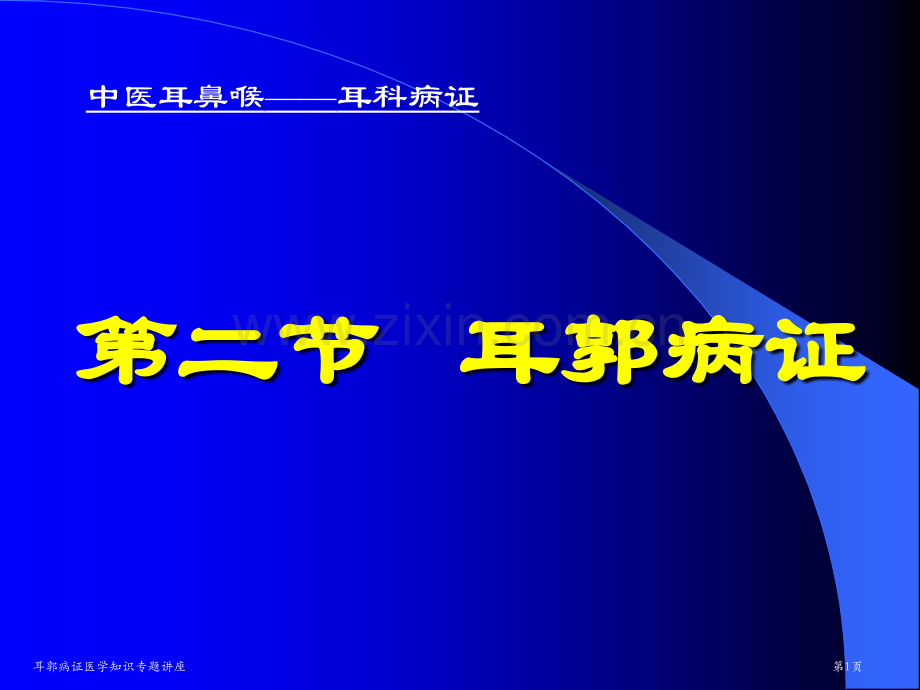 中医耳鼻喉——耳科病证

第二节 耳郭病证

耳郭病证医学知识专题讲座

第1页

www.zixin.com.cn